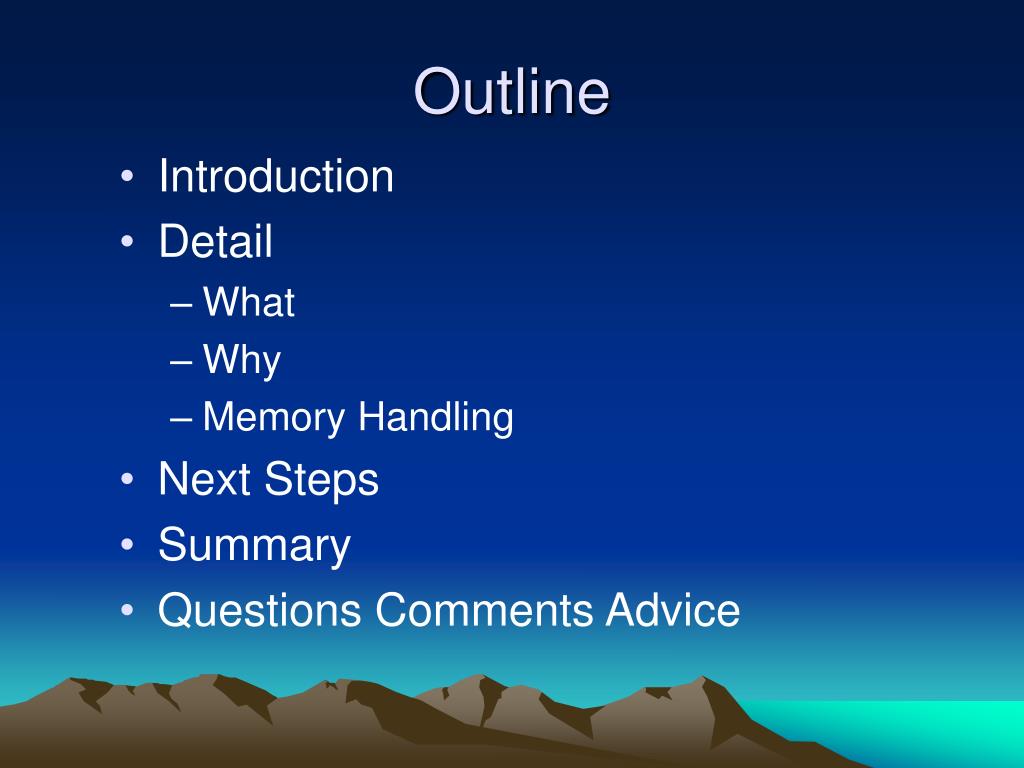 Outline

• Introduction
• Detail
  – What
  – Why
  – Memory Handling
• Next Steps
• Summary
• Questions Comments Advice